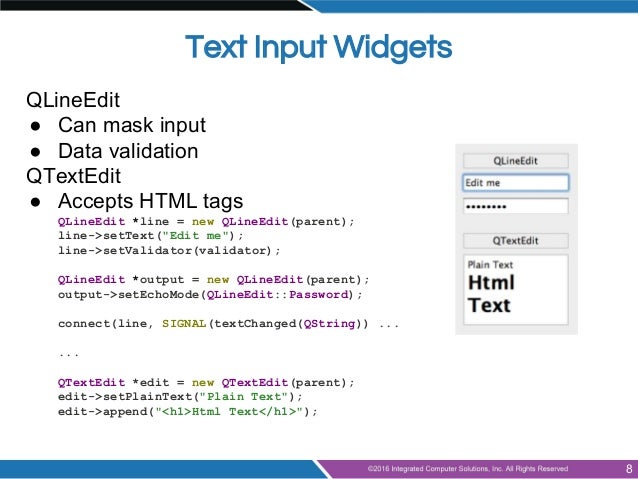 Text Input Widgets

QLineEdit
● Can mask input
● Data validation
QTextEdit
● Accepts HTML tags

QLineEdit *line = new QLineEdit(parent);
line->setText("Edit me");
line->setValidator(validator);

QLineEdit *output = new QLineEdit(parent);
output->setEchoMode(QLineEdit::Password);

connect(line, SIGNAL(textChanged(QString)) ...

...

QTextEdit *edit = new QTextEdit(parent);
edit->setPlainText("Plain Text");
edit->append("<h1>Html Text</h1>");

QLineEdit
Edit me
••••••••
QTextEdit
Plain Text
Html Text

©2016 Integrated Computer Solutions, Inc. All Rights Reserved
8